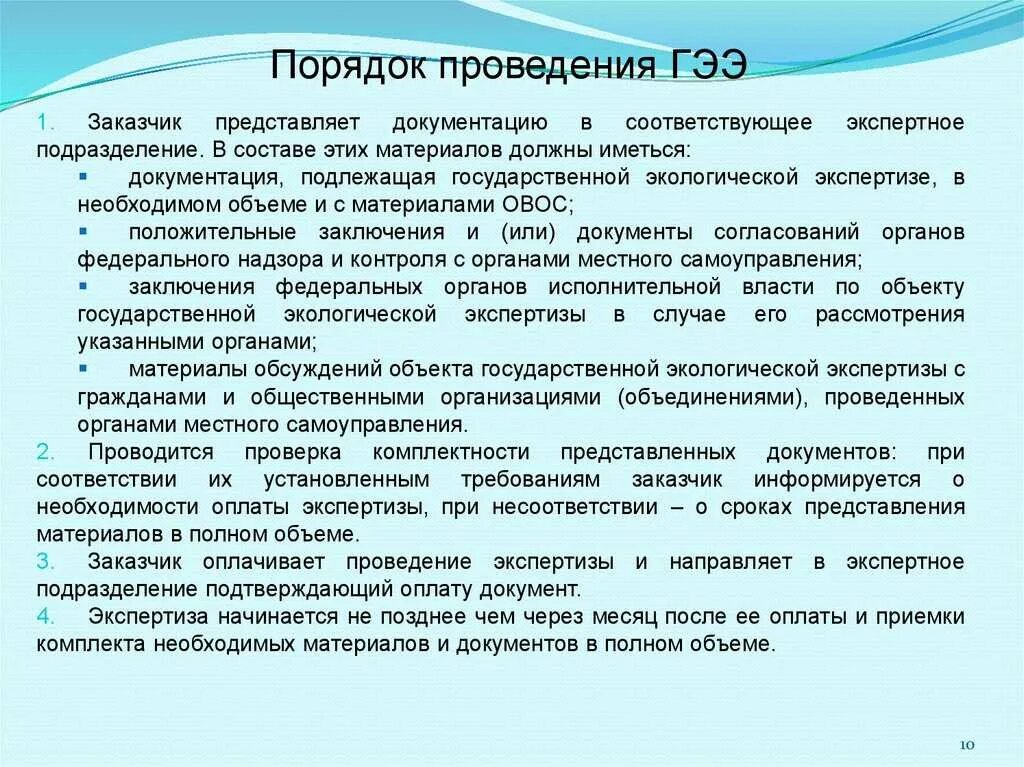 Порядок проведения ГЭЭ

1. Заказчик представляет документацию в соответствующее экспертное подразделение. В составе этих материалов должны иметься:

▪ документация, подлежащая государственной экологической экспертизе, в необходимом объеме и с материалами ОВОС;

▪ положительные заключения и (или) документы согласований органов федерального надзора и контроля с органами местного самоуправления;

▪ заключения федеральных органов исполнительной власти по объекту государственной экологической экспертизы в случае его рассмотрения указанными органами;

▪ материалы обсуждений объекта государственной экологической экспертизы с гражданами и общественными организациями (объединениями), проведенных органами местного самоуправления.

2. Проводится проверка комплектности представленных документов: при соответствии их установленным требованиям заказчик информируется о необходимости оплаты экспертизы, при несоответствии – о сроках представления материалов в полном объеме.

3. Заказчик оплачивает проведение экспертизы и направляет в экспертное подразделение подтверждающий оплату документ.

4. Экспертиза начинается не позднее чем через месяц после ее оплаты и приемки комплекта необходимых материалов и документов в полном объеме.

10